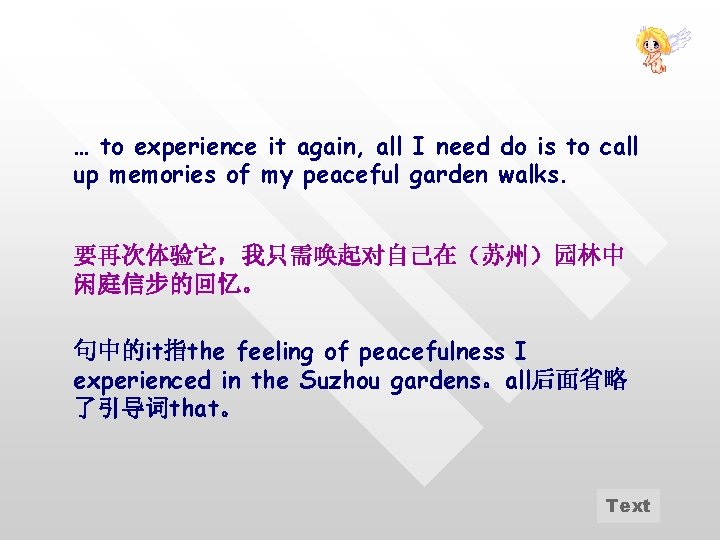 … to experience it again, all I need do is to call up memories of my peaceful garden walks.

要再次体验它，我只需唤起对自己在（苏州）园林中闲庭信步的回忆。

句中的it指the feeling of peacefulness I experienced in the Suzhou gardens。all后面省略了引导词that。

Text